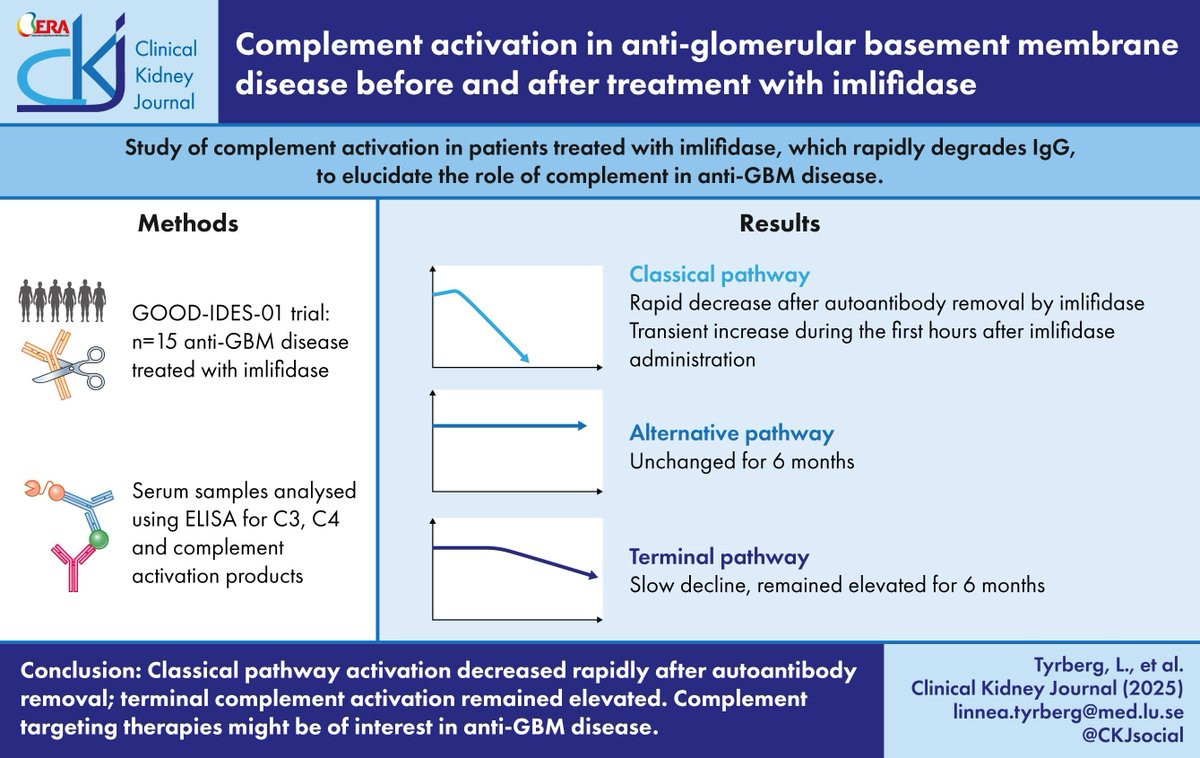 ERA

CKJ Clinical Kidney Journal

Complement activation in anti-glomerular basement membrane disease before and after treatment with imlifidase

Study of complement activation in patients treated with imlifidase, which rapidly degrades IgG, to elucidate the role of complement in anti-GBM disease.

Methods

GOOD-IDES-01 trial: n=15 anti-GBM disease treated with imlifidase

Serum samples analysed using ELISA for C3, C4 and complement activation products

Results

Classical pathway
Rapid decrease after autoantibody removal by imlifidase
Transient increase during the first hours after imlifidase administration

Alternative pathway
Unchanged for 6 months

Terminal pathway
Slow decline, remained elevated for 6 months

Conclusion: Classical pathway activation decreased rapidly after autoantibody removal; terminal complement activation remained elevated. Complement targeting therapies might be of interest in anti-GBM disease.

Tyrberg, L., et al.
Clinical Kidney Journal (2025)
linnea.tyrberg@med.lu.se
@CKJsocial